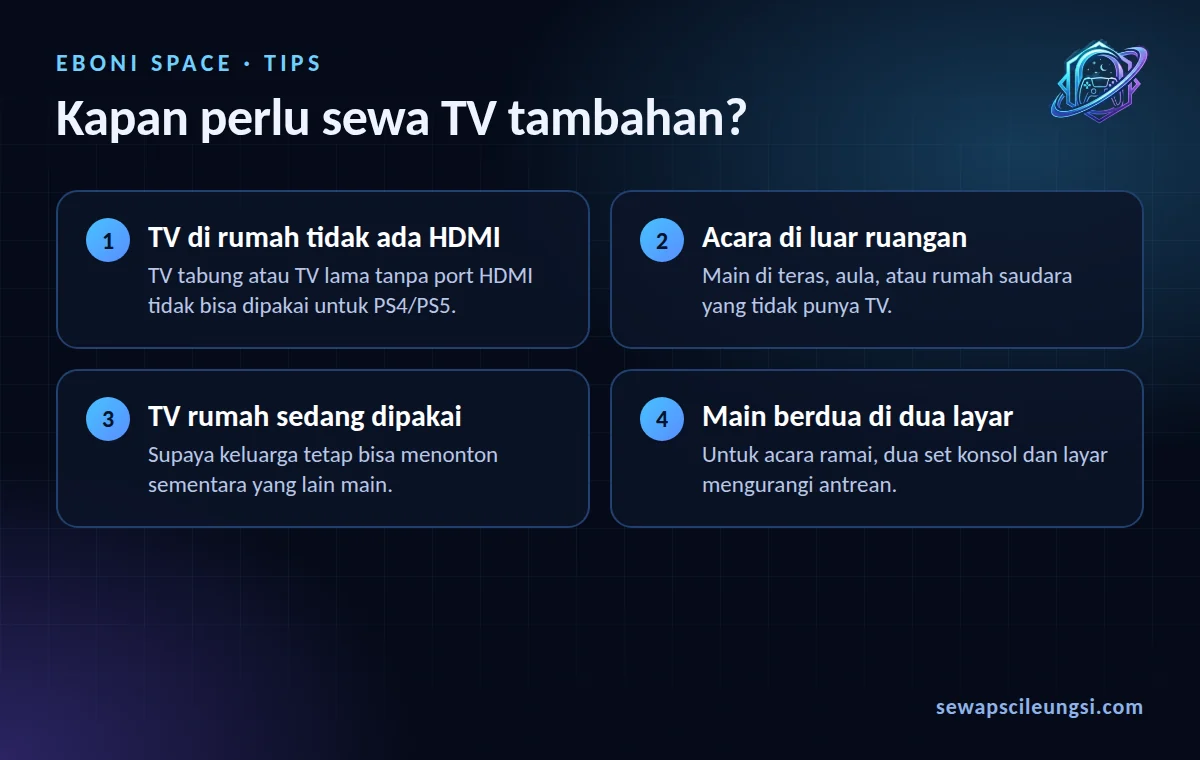 EBONI SPACE · TIPS

Kapan perlu sewa TV tambahan?

1 TV di rumah tidak ada HDMI
TV tabung atau TV lama tanpa port HDMI tidak bisa dipakai untuk PS4/PS5.

2 Acara di luar ruangan
Main di teras, aula, atau rumah saudara yang tidak punya TV.

3 TV rumah sedang dipakai
Supaya keluarga tetap bisa menonton sementara yang lain main.

4 Main berdua di dua layar
Untuk acara ramai, dua set konsol dan layar mengurangi antrean.

sewapscileungsi.com